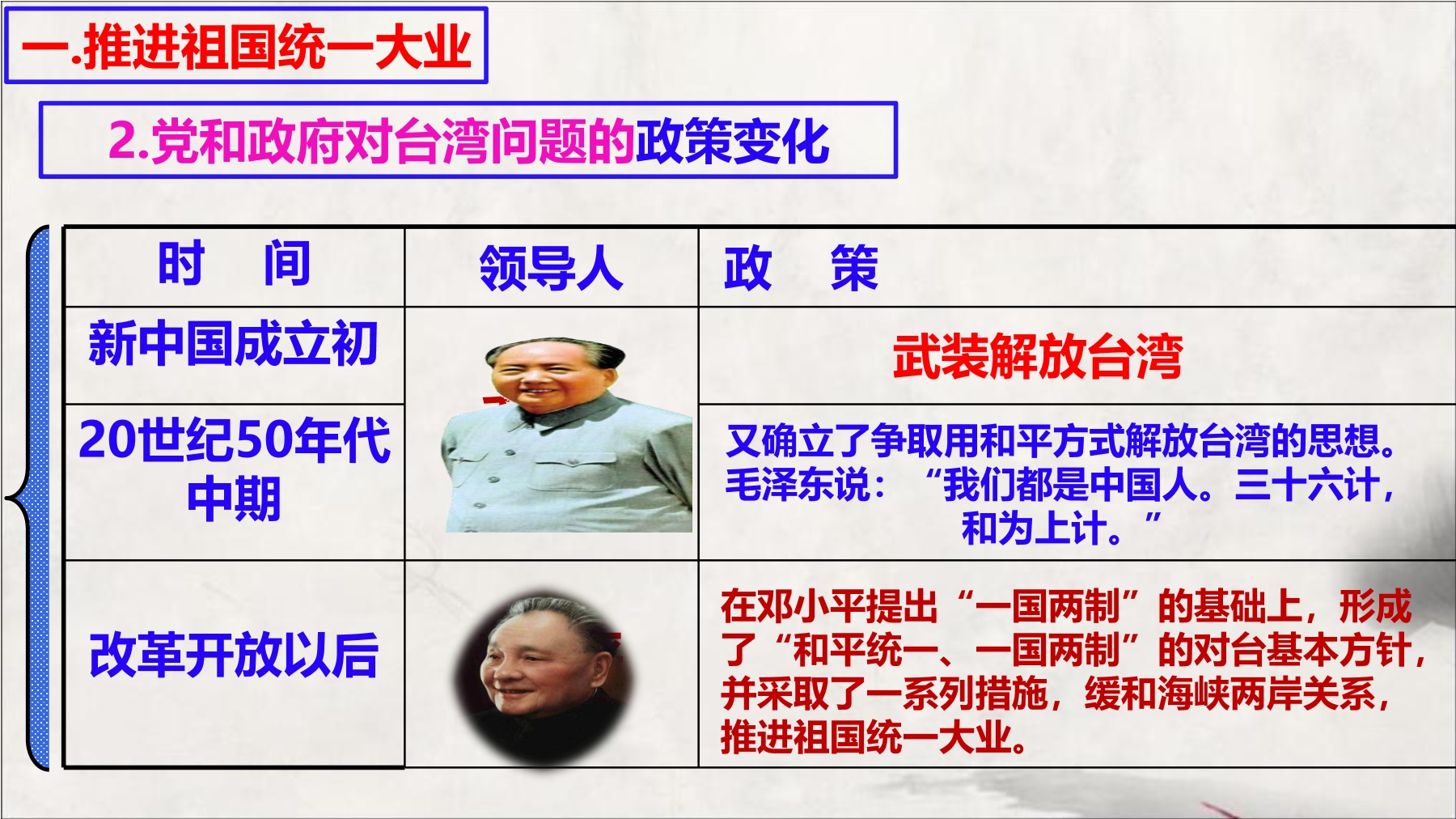 一.推进祖国统一大业

2.党和政府对台湾问题的政策变化

| 时　间 | 领导人 | 政　策 |
|---|---|---|
| 新中国成立初 |  | 武装解放台湾 |
| 20世纪50年代中期 |  | 又确立了争取用和平方式解放台湾的思想。毛泽东说：“我们都是中国人。三十六计，和为上计。” |
| 改革开放以后 |  | 在邓小平提出“一国两制”的基础上，形成了“和平统一、一国两制”的对台基本方针，并采取了一系列措施，缓和海峡两岸关系，推进祖国统一大业。 |